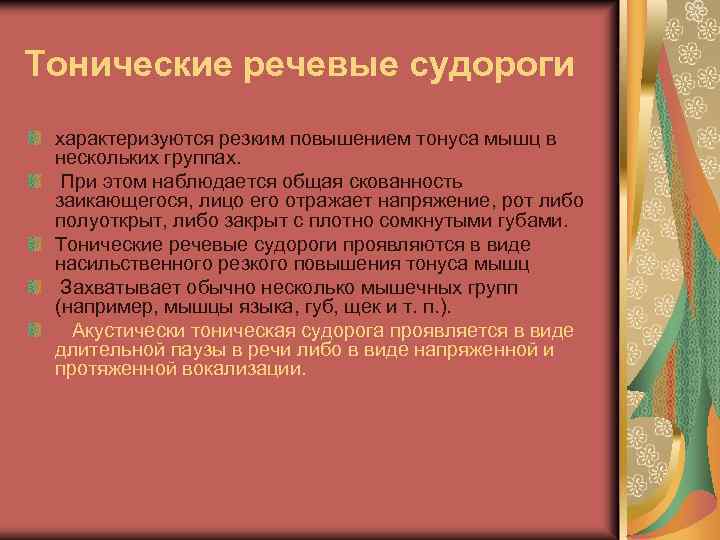 Тонические речевые судороги

характеризуются резким повышением тонуса мышц в нескольких группах.

При этом наблюдается общая скованность заикающегося, лицо его отражает напряжение, рот либо полуоткрыт, либо закрыт с плотно сомкнутыми губами.

Тонические речевые судороги проявляются в виде насильственного резкого повышения тонуса мышц

Захватывает обычно несколько мышечных групп (например, мышцы языка, губ, щек и т. п.).

Акустически тоническая судорога проявляется в виде длительной паузы в речи либо в виде напряженной и протяженной вокализации.